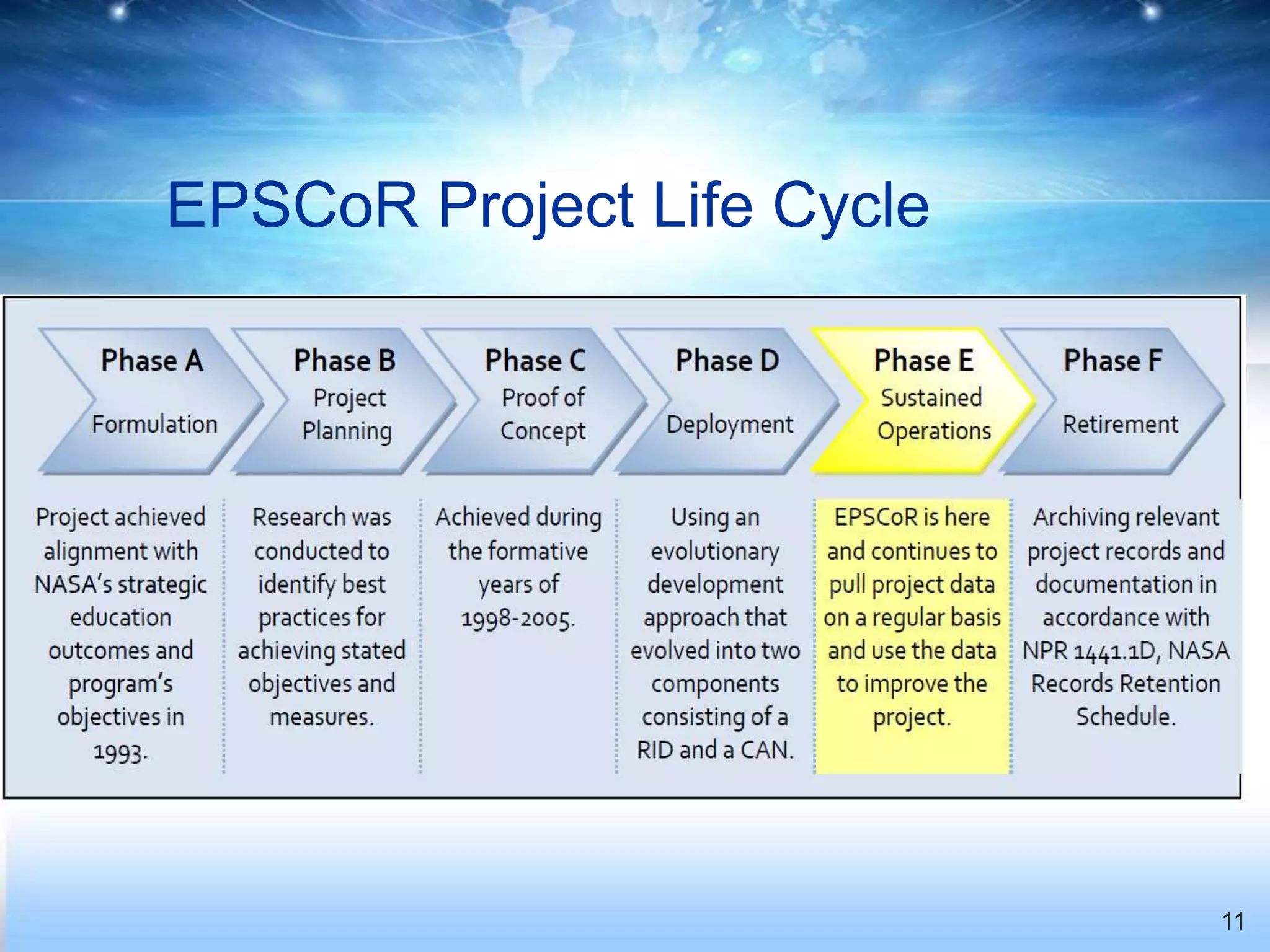 EPSCoR Project Life Cycle

Phase A
Formulation

Phase B
Project Planning

Phase C
Proof of Concept

Phase D
Deployment

Phase E
Sustained Operations

Phase F
Retirement

Project achieved alignment with NASA's strategic education outcomes and program's objectives in 1993.

Research was conducted to identify best practices for achieving stated objectives and measures.

Achieved during the formative years of 1998-2005.

Using an evolutionary development approach that evolved into two components consisting of a RID and a CAN.

EPSCoR is here and continues to pull project data on a regular basis and use the data to improve the project.

Archiving relevant project records and documentation in accordance with NPR 1441.1D, NASA Records Retention Schedule.

11